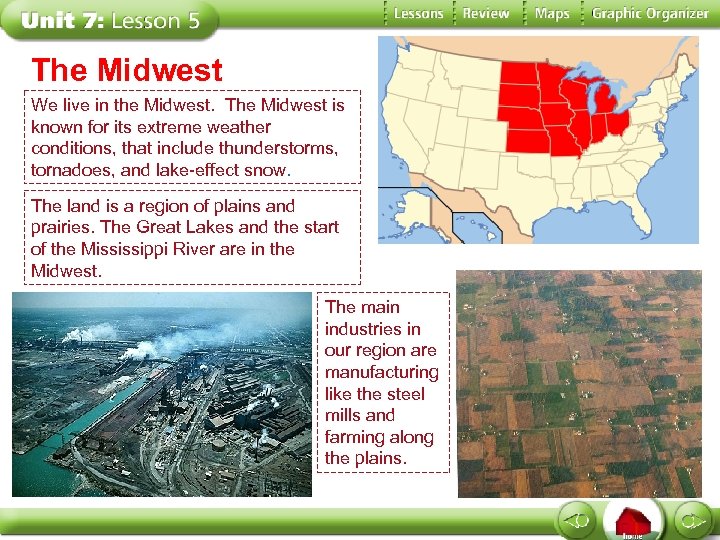 Unit 7: Lesson 5

Lessons Review Maps Graphic Organizer

The Midwest

We live in the Midwest. The Midwest is known for its extreme weather conditions, that include thunderstorms, tornadoes, and lake-effect snow.

The land is a region of plains and prairies. The Great Lakes and the start of the Mississippi River are in the Midwest.

The main industries in our region are manufacturing like the steel mills and farming along the plains.

home